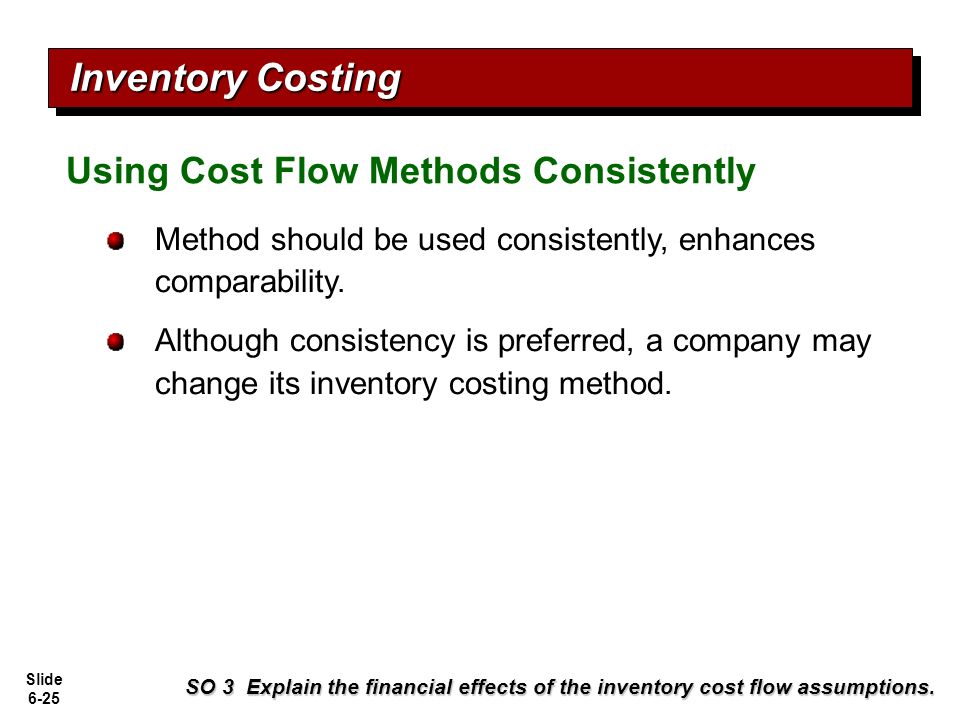 Inventory Costing

Using Cost Flow Methods Consistently

Method should be used consistently, enhances comparability.

Although consistency is preferred, a company may change its inventory costing method.

Slide 6-25

SO 3 Explain the financial effects of the inventory cost flow assumptions.